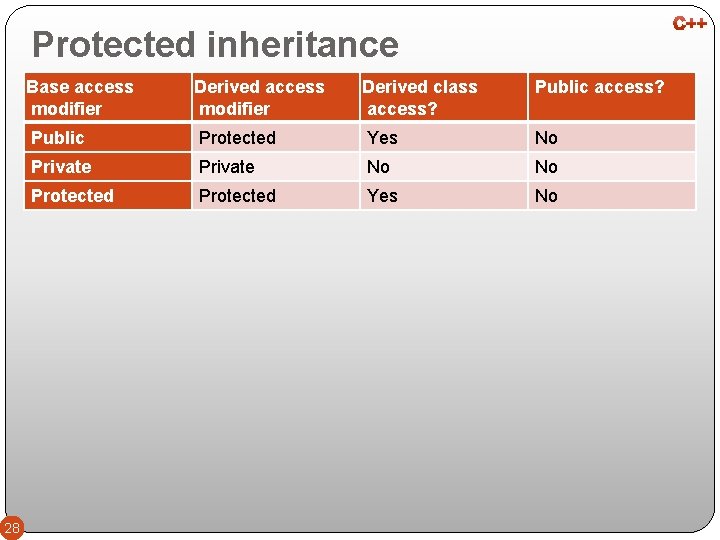 C++

Protected inheritance

| Base access modifier | Derived access modifier | Derived class access? | Public access? |
|---|---|---|---|
| Public | Protected | Yes | No |
| Private | Private | No | No |
| Protected | Protected | Yes | No |

28